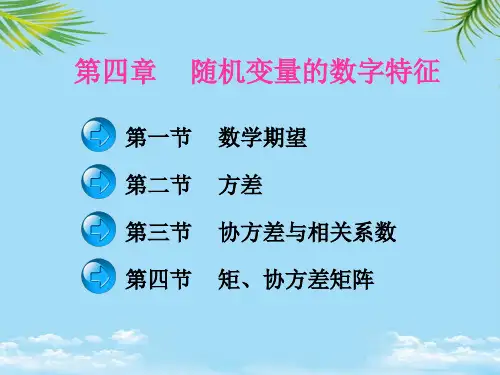 第四章　随机变量的数字特征

第一节　数学期望

第二节　方差

第三节　协方差与相关系数

第四节　矩、协方差矩阵